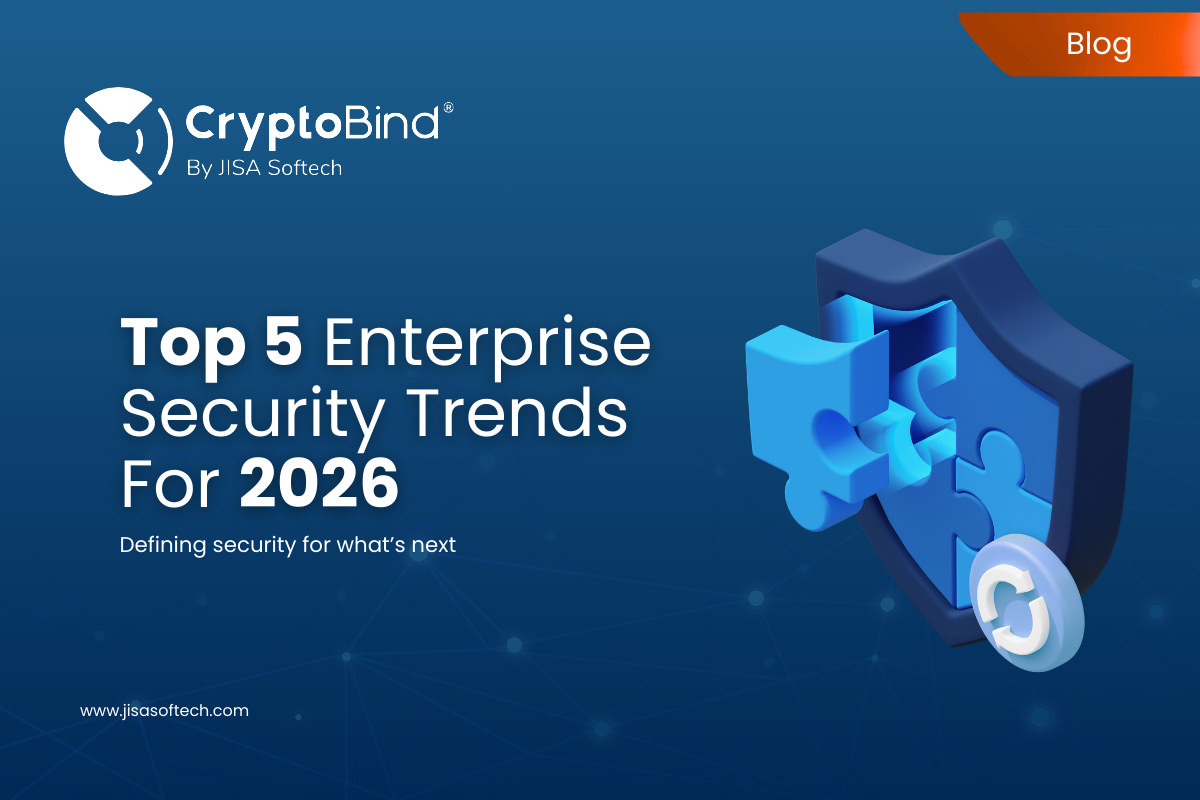 Blog

CryptoBind®
By JISA Softech

Top 5 Enterprise Security Trends For 2026

Defining security for what's next

www.jisasoftech.com